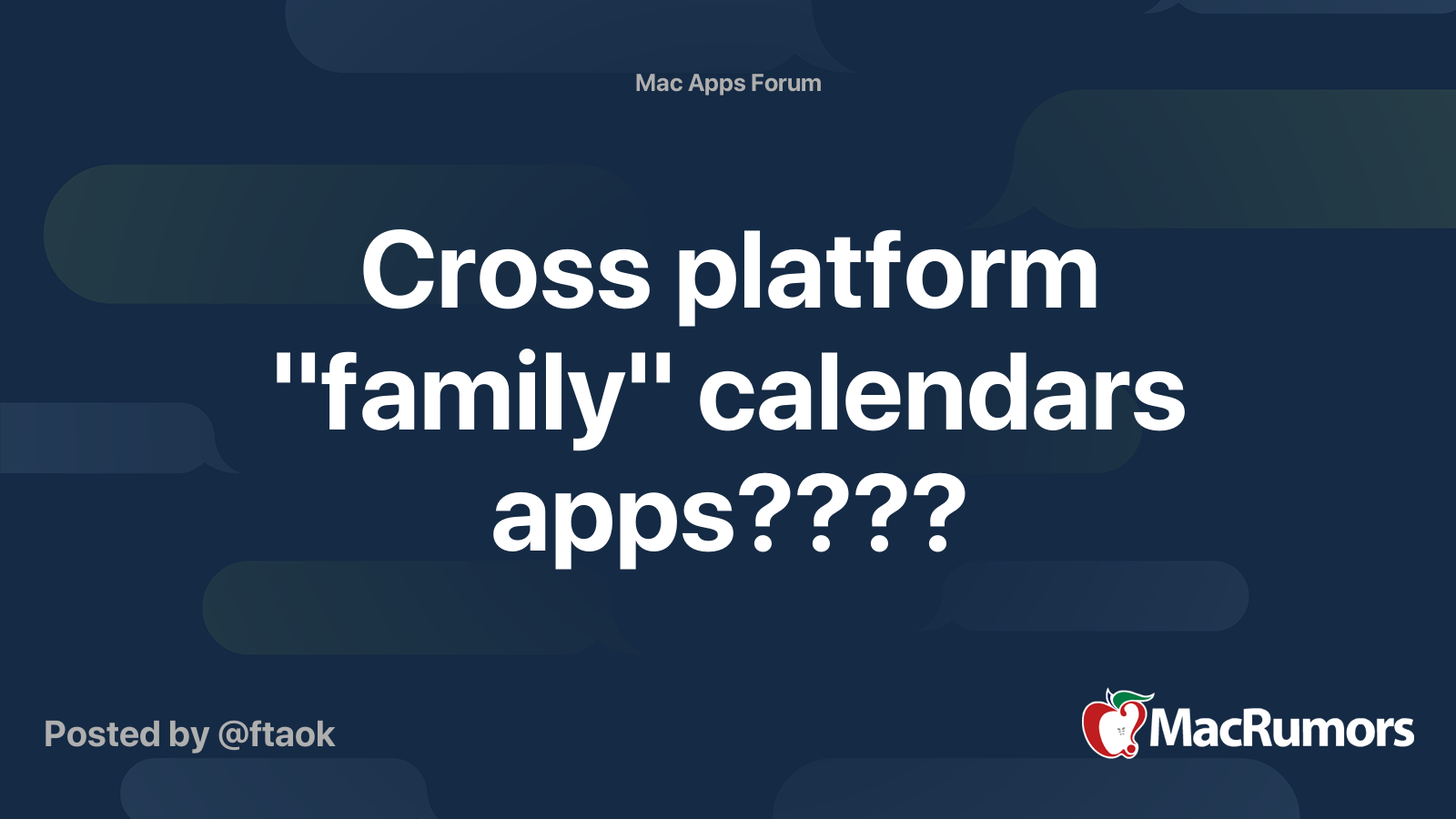 Mac Apps Forum

Cross platform "family" calendars apps????

Posted by @ftaok

MacRumors